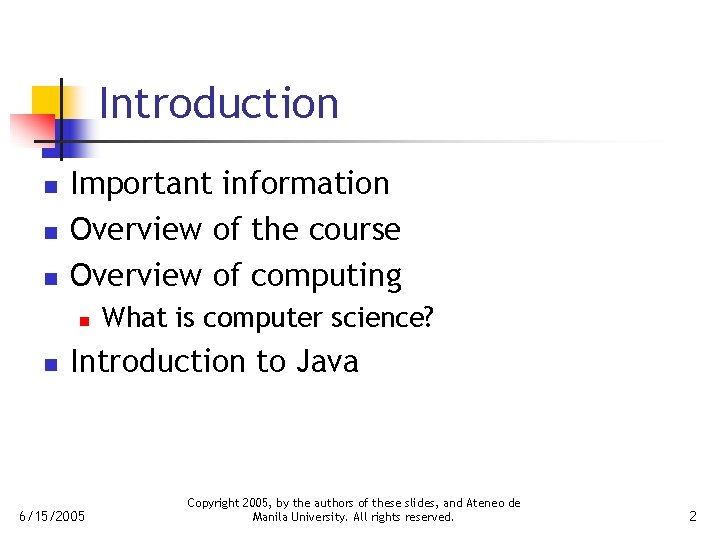 Introduction

- Important information
- Overview of the course
- Overview of computing
  - What is computer science?
- Introduction to Java

6/15/2005

Copyright 2005, by the authors of these slides, and Ateneo de Manila University. All rights reserved.

2